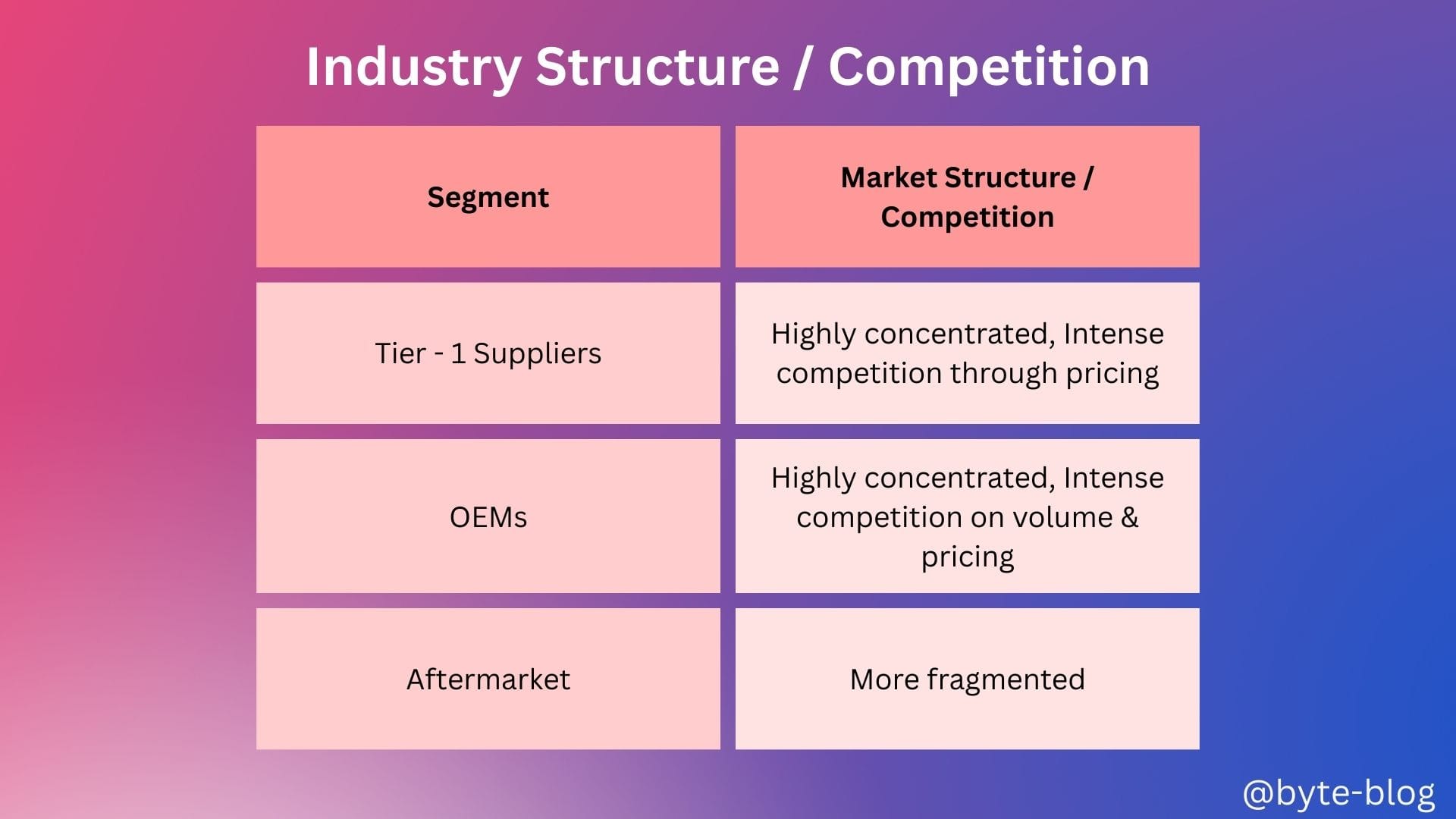 Industry Structure / Competition

| Segment | Market Structure / Competition |
|---|---|
| Tier - 1 Suppliers | Highly concentrated, Intense competition through pricing |
| OEMs | Highly concentrated, Intense competition on volume & pricing |
| Aftermarket | More fragmented |

@byte-blog